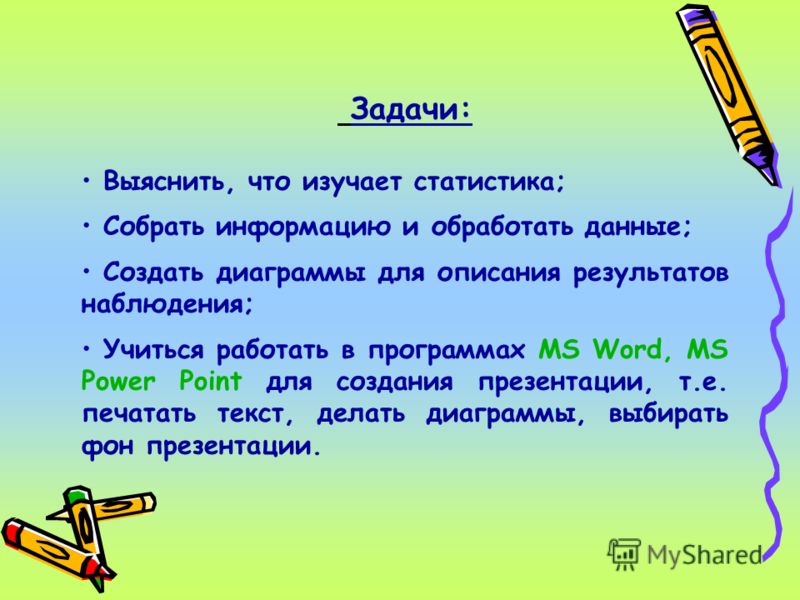 Задачи:

• Выяснить, что изучает статистика;

• Собрать информацию и обработать данные;

• Создать диаграммы для описания результатов наблюдения;

• Учиться работать в программах MS Word, MS Power Point для создания презентации, т.е. печатать текст, делать диаграммы, выбирать фон презентации.

MyShared